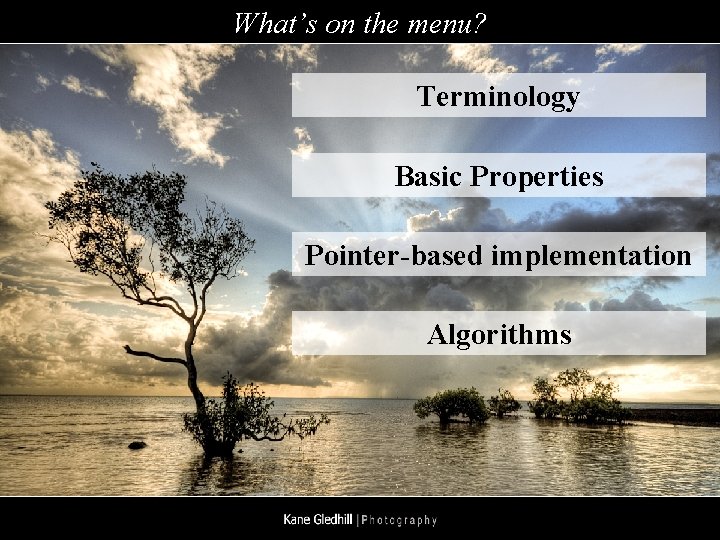 What's on the menu?

Terminology

Basic Properties

Pointer-based implementation

Algorithms

Kane Gledhill | Photography